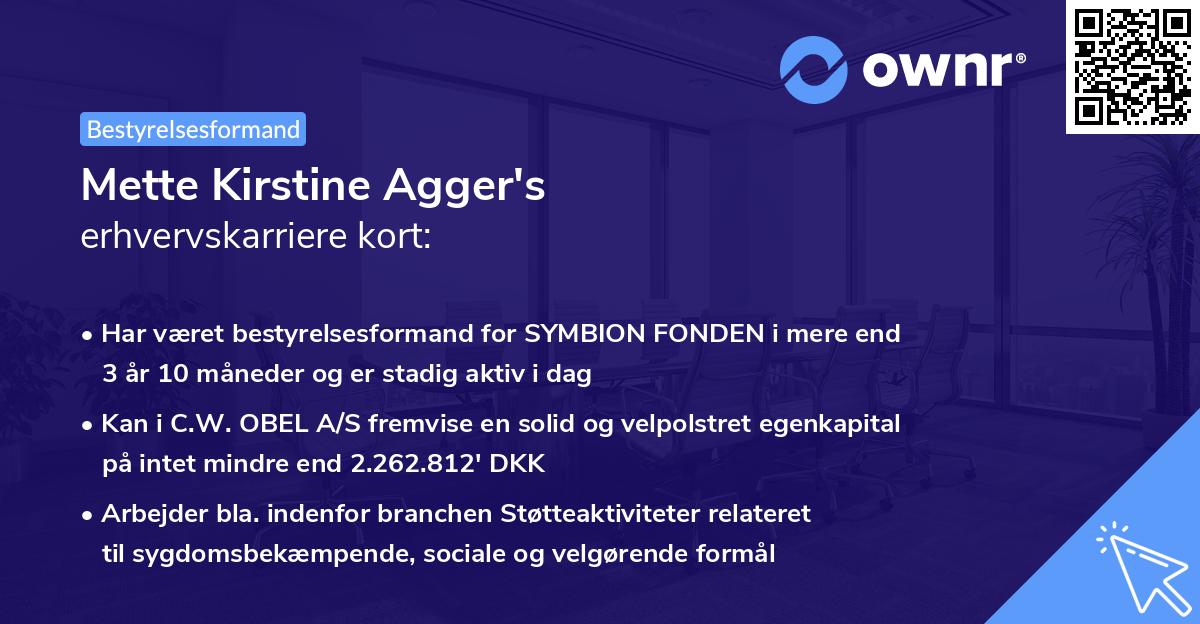 ownr®

Bestyrelsesformand

Mette Kirstine Agger's
erhvervskarriere kort:

• Har været bestyrelsesformand for SYMBION FONDEN i mere end 3 år 10 måneder og er stadig aktiv i dag

• Kan i C.W. OBEL A/S fremvise en solid og velpolstret egenkapital på intet mindre end 2.262.812' DKK

• Arbejder bla. indenfor branchen Støtteaktiviteter relateret til sygdomsbekæmpende, sociale og velgørende formål